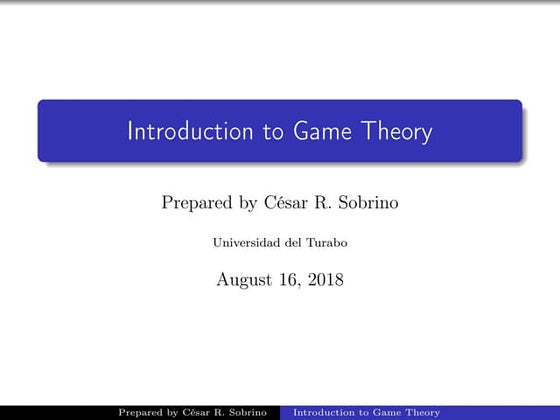 Introduction to Game Theory

Prepared by César R. Sobrino

Universidad del Turabo

August 16, 2018

Prepared by César R. Sobrino Introduction to Game Theory